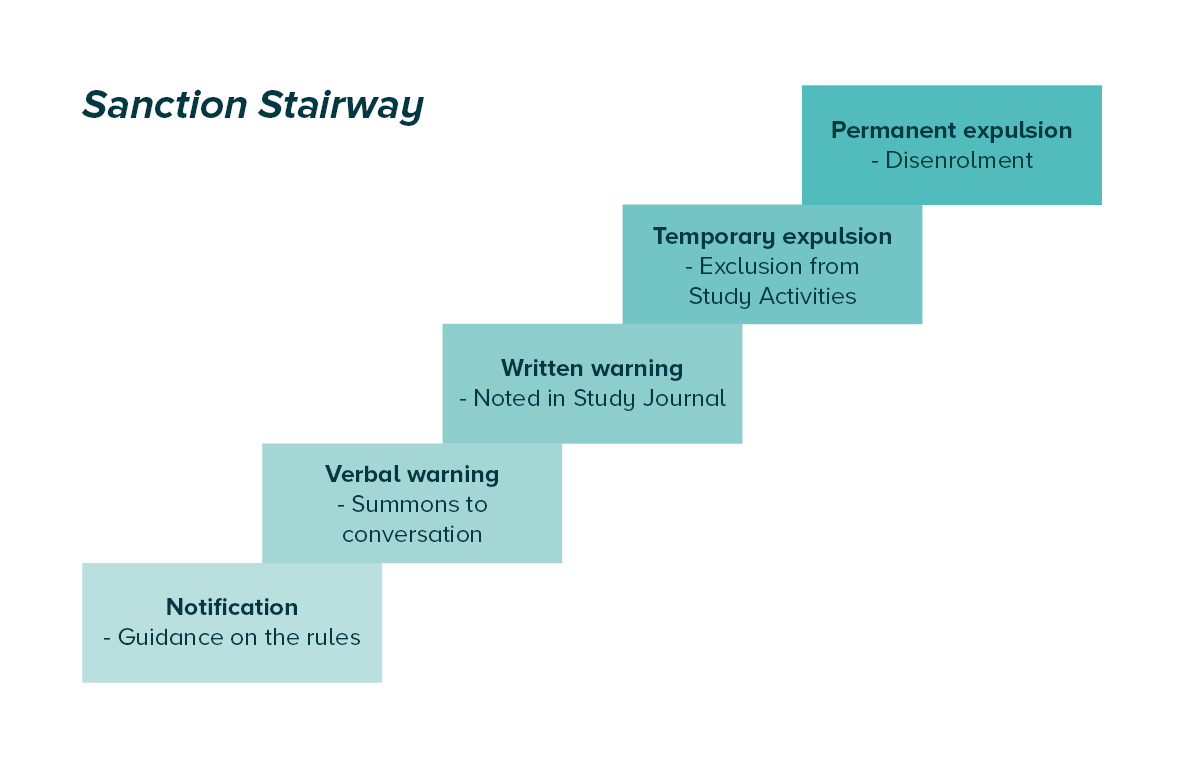 Sanction Stairway

Permanent expulsion
- Disenrolment

Temporary expulsion
- Exclusion from Study Activities

Written warning
- Noted in Study Journal

Verbal warning
- Summons to conversation

Notification
- Guidance on the rules